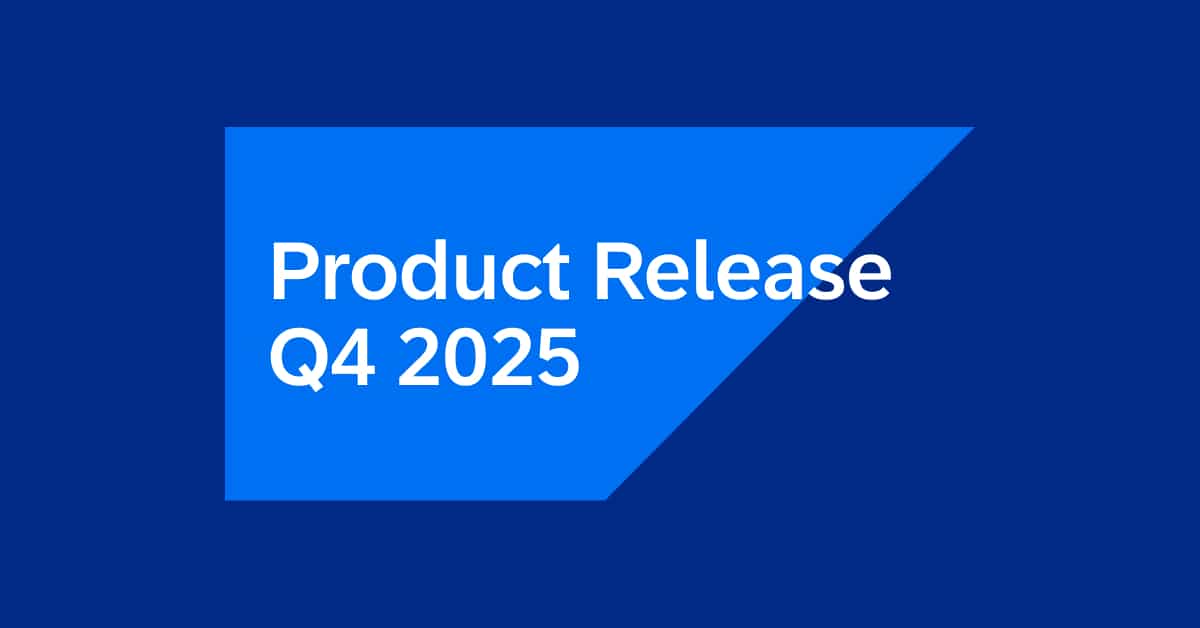 Product Release
Q4 2025